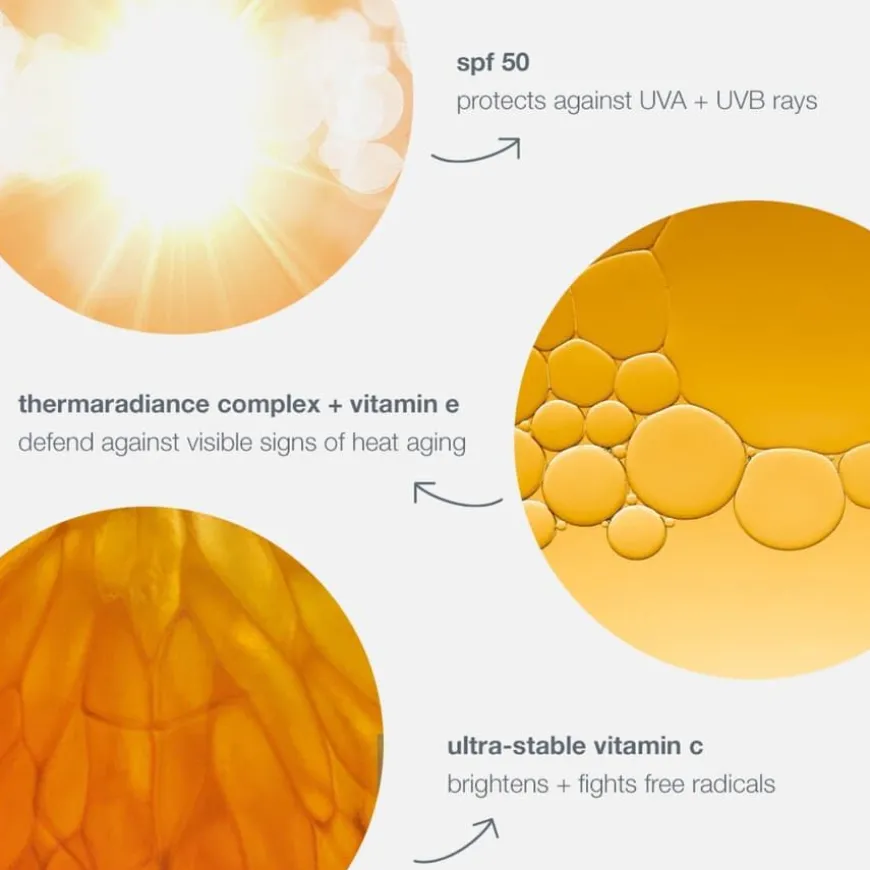 spf 50
protects against UVA + UVB rays

thermaradiance complex + vitamin e
defend against visible signs of heat aging

ultra-stable vitamin c
brightens + fights free radicals